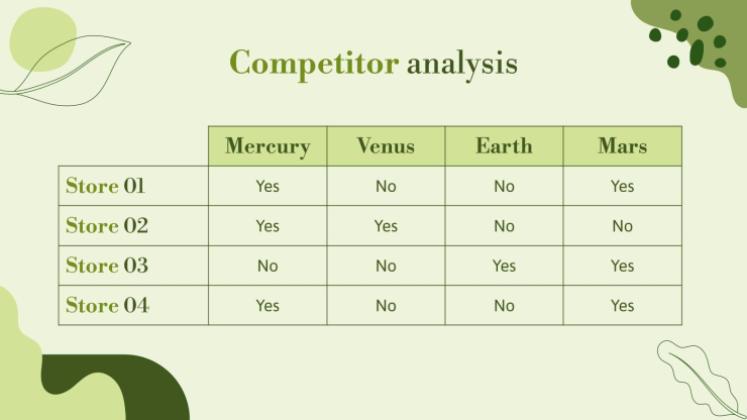 Competitor analysis

| | Mercury | Venus | Earth | Mars |
|---|---|---|---|---|
| Store 01 | Yes | No | No | Yes |
| Store 02 | Yes | Yes | No | No |
| Store 03 | No | No | Yes | Yes |
| Store 04 | Yes | No | No | Yes |